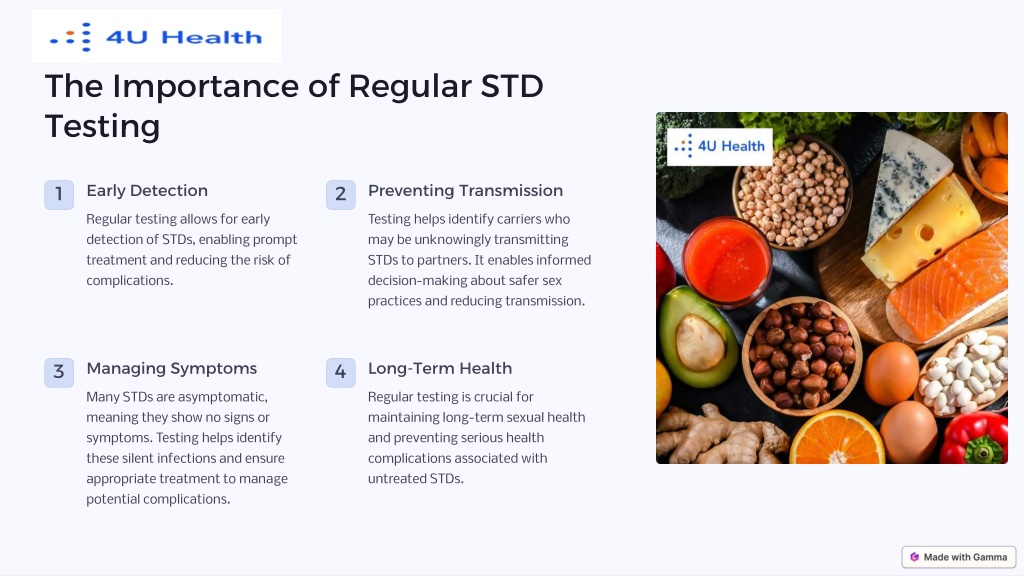 4U Health

The Importance of Regular STD Testing

1 Early Detection

Regular testing allows for early detection of STDs, enabling prompt treatment and reducing the risk of complications.

2 Preventing Transmission

Testing helps identify carriers who may be unknowingly transmitting STDs to partners. It enables informed decision-making about safer sex practices and reducing transmission.

3 Managing Symptoms

Many STDs are asymptomatic, meaning they show no signs or symptoms. Testing helps identify these silent infections and ensure appropriate treatment to manage potential complications.

4 Long-Term Health

Regular testing is crucial for maintaining long-term sexual health and preventing serious health complications associated with untreated STDs.

4U Health

Made with Gamma